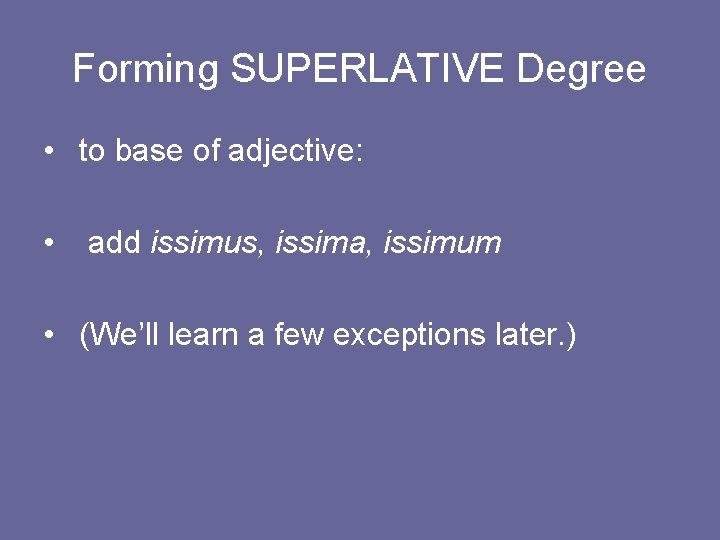 Forming SUPERLATIVE Degree

• to base of adjective:

• add issimus, issima, issimum

• (We'll learn a few exceptions later.)